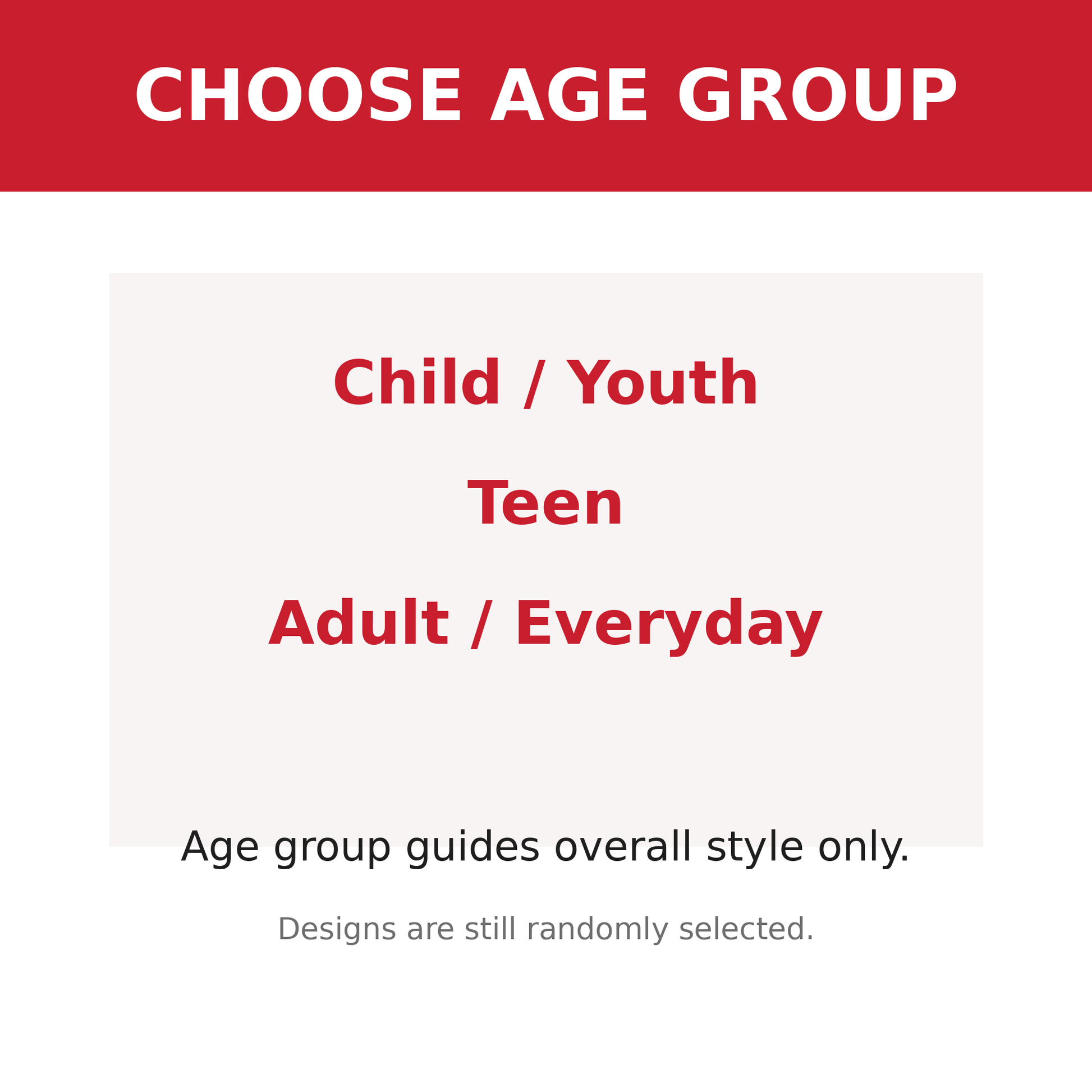 CHOOSE AGE GROUP

Child / Youth

Teen

Adult / Everyday

Age group guides overall style only.

Designs are still randomly selected.